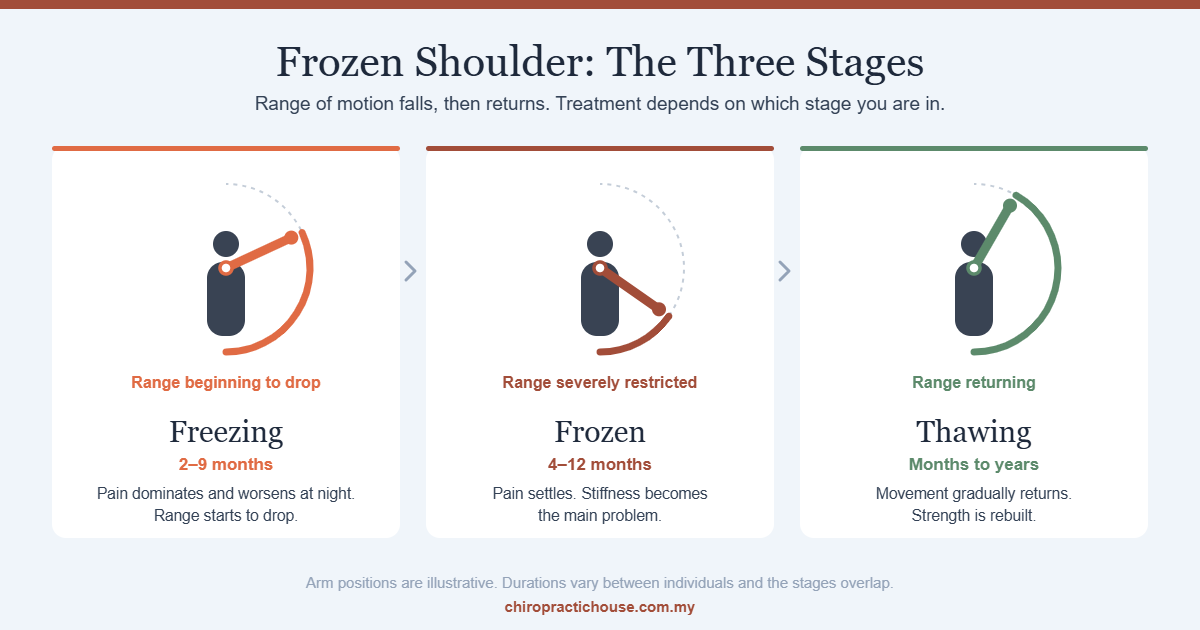 Frozen Shoulder: The Three Stages

Range of motion falls, then returns. Treatment depends on which stage you are in.

Range beginning to drop

Freezing

2–9 months

Pain dominates and worsens at night. Range starts to drop.

Range severely restricted

Frozen

4–12 months

Pain settles. Stiffness becomes the main problem.

Range returning

Thawing

Months to years

Movement gradually returns. Strength is rebuilt.

Arm positions are illustrative. Durations vary between individuals and the stages overlap.

chiropractichouse.com.my